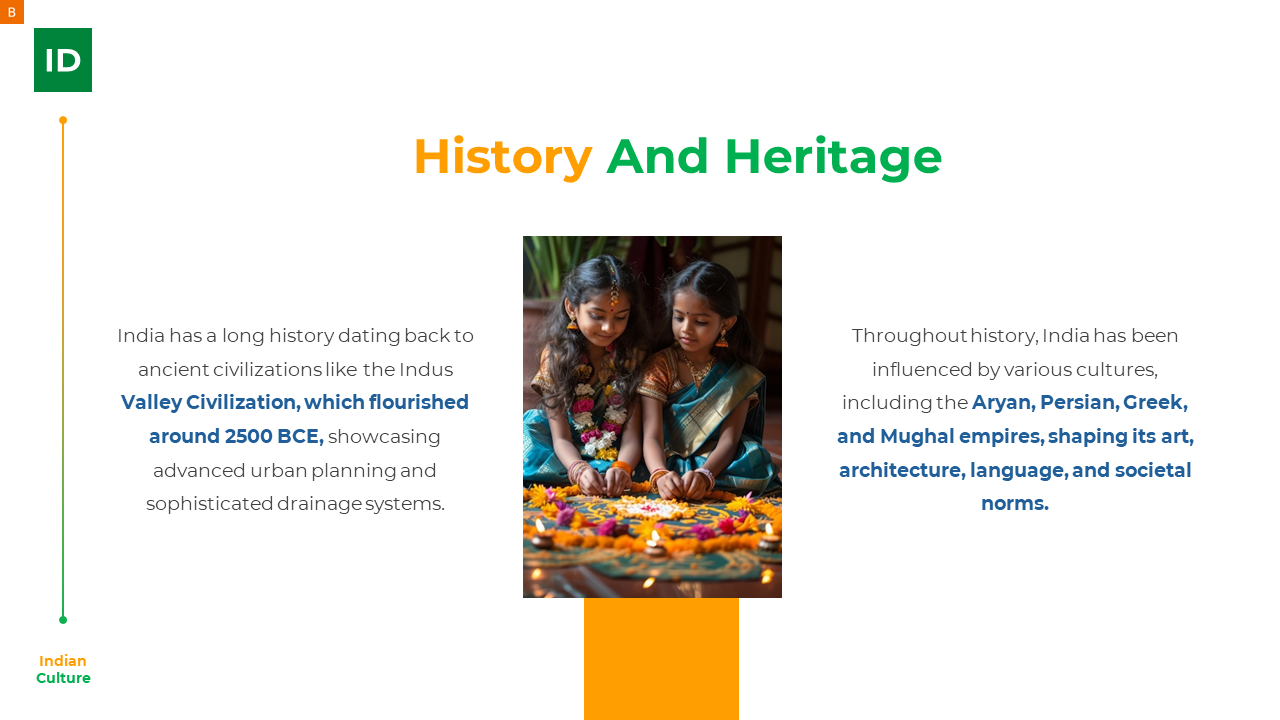 B

ID

History And Heritage

India has a long history dating back to ancient civilizations like the Indus Valley Civilization, which flourished around 2500 BCE, showcasing advanced urban planning and sophisticated drainage systems.

Throughout history, India has been influenced by various cultures, including the Aryan, Persian, Greek, and Mughal empires, shaping its art, architecture, language, and societal norms.

Indian Culture